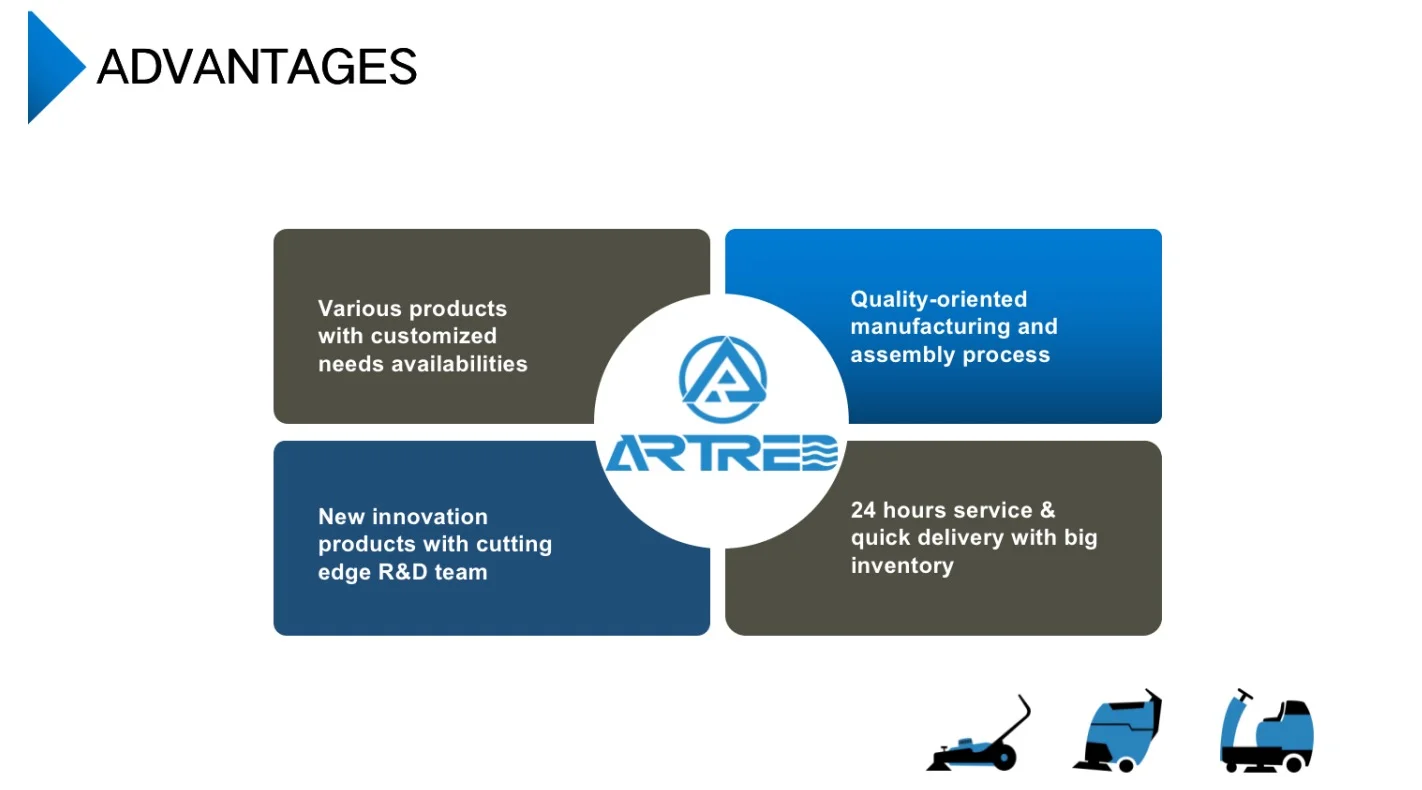 ADVANTAGES

Various products with customized needs availabilities

Quality-oriented manufacturing and assembly process

ARTRED

New innovation products with cutting edge R&D team

24 hours service & quick delivery with big inventory